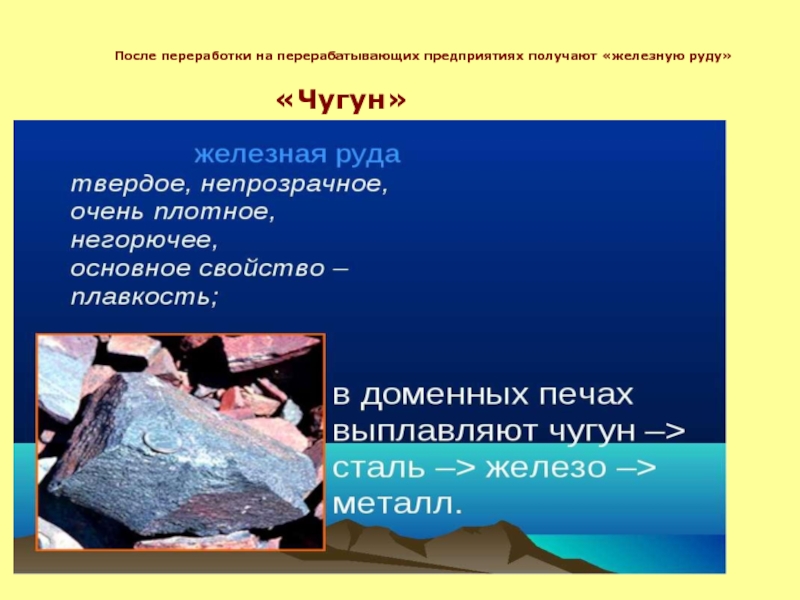 После переработки на перерабатывающих предприятиях получают «железную руду»

«Чугун»

железная руда
твердое, непрозрачное, очень плотное, негорючее, основное свойство – плавкость;

в доменных печах выплавляют чугун –> сталь –> железо –> металл.